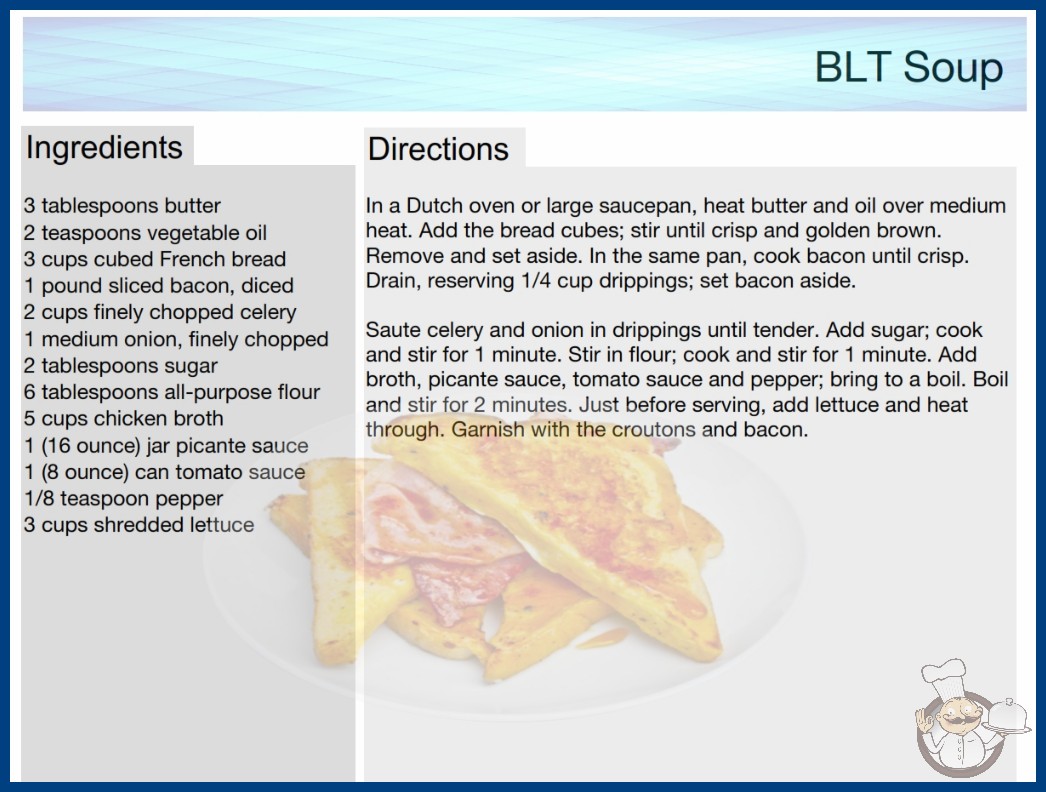 BLT Soup

Ingredients

3 tablespoons butter
2 teaspoons vegetable oil
3 cups cubed French bread
1 pound sliced bacon, diced
2 cups finely chopped celery
1 medium onion, finely chopped
2 tablespoons sugar
6 tablespoons all-purpose flour
5 cups chicken broth
1 (16 ounce) jar picante sauce
1 (8 ounce) can tomato sauce
1/8 teaspoon pepper
3 cups shredded lettuce

Directions

In a Dutch oven or large saucepan, heat butter and oil over medium heat. Add the bread cubes; stir until crisp and golden brown. Remove and set aside. In the same pan, cook bacon until crisp. Drain, reserving 1/4 cup drippings; set bacon aside.

Saute celery and onion in drippings until tender. Add sugar; cook and stir for 1 minute. Stir in flour; cook and stir for 1 minute. Add broth, picante sauce, tomato sauce and pepper; bring to a boil. Boil and stir for 2 minutes. Just before serving, add lettuce and heat through. Garnish with the croutons and bacon.